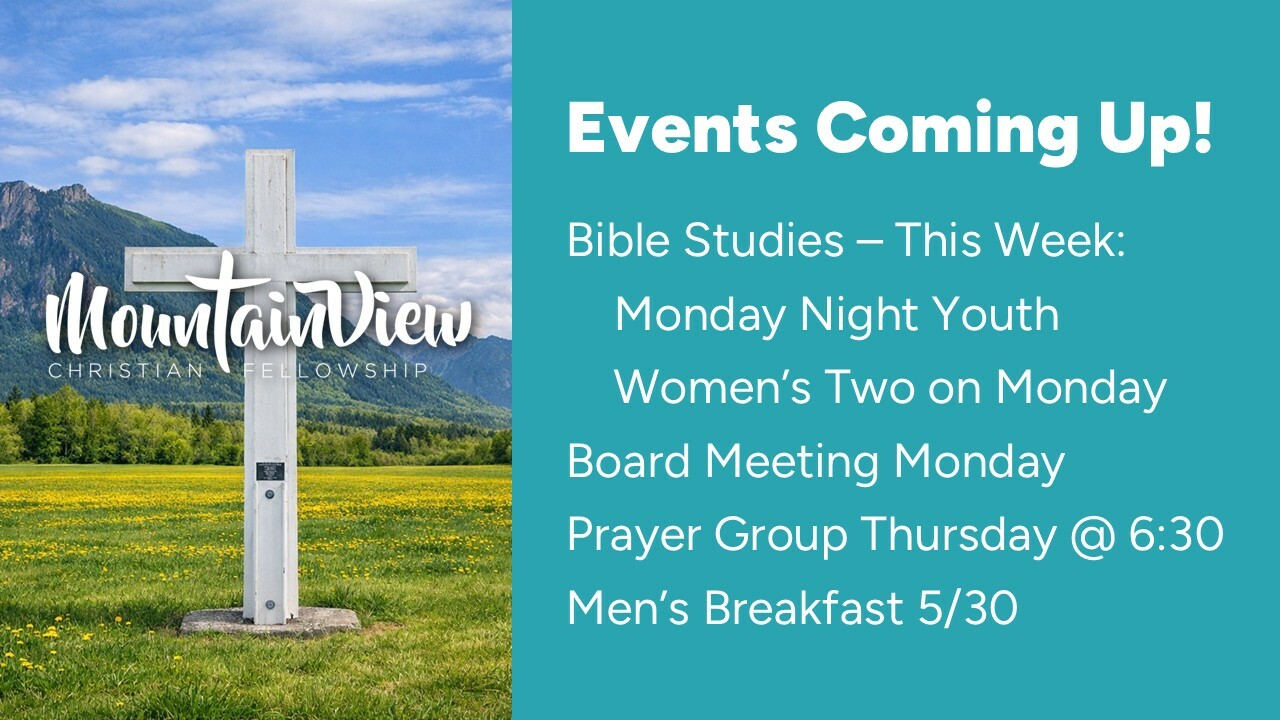 MountainView
CHRISTIAN FELLOWSHIP

Events Coming Up!

Bible Studies – This Week:
Monday Night Youth
Women's Two on Monday
Board Meeting Monday
Prayer Group Thursday @ 6:30
Men's Breakfast 5/30